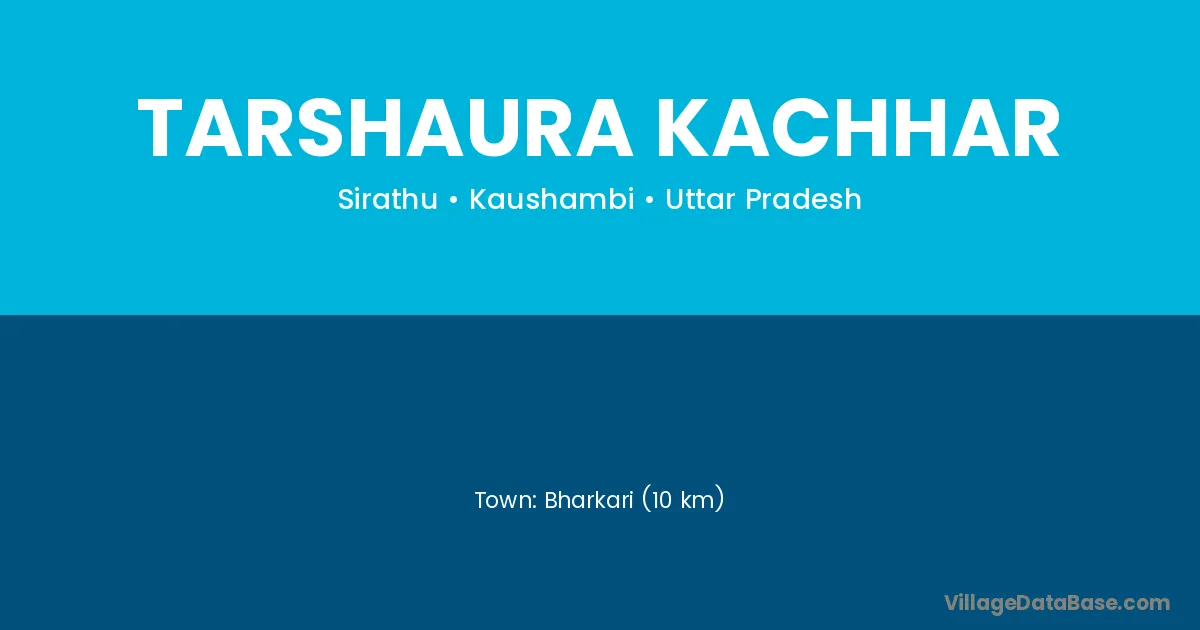 TARSHAURA KACHHAR

Sirathu • Kaushambi • Uttar Pradesh

Town: Bharkari (10 km)

VillageDataBase.com